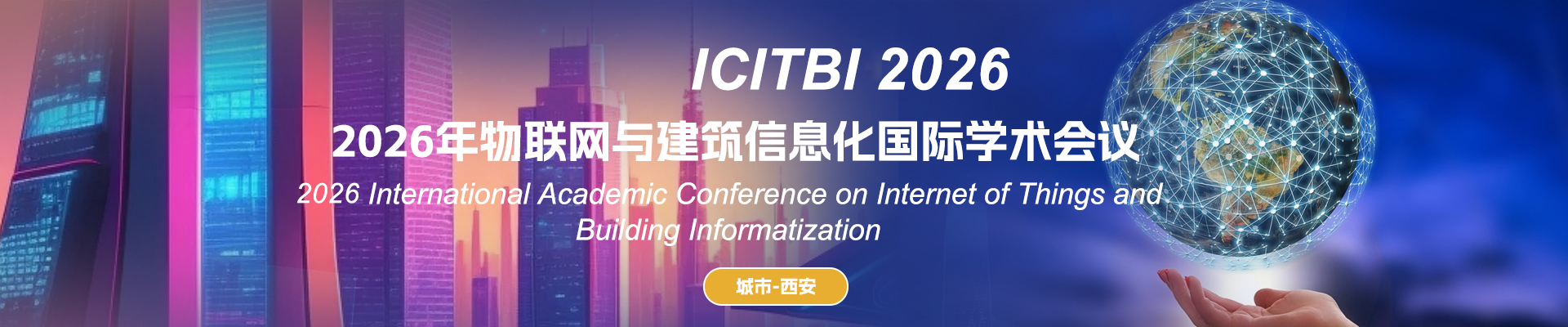 ICITBI 2026

2026年物联网与建筑信息化国际学术会议

2026 International Academic Conference on Internet of Things and Building Informatization

城市-西安